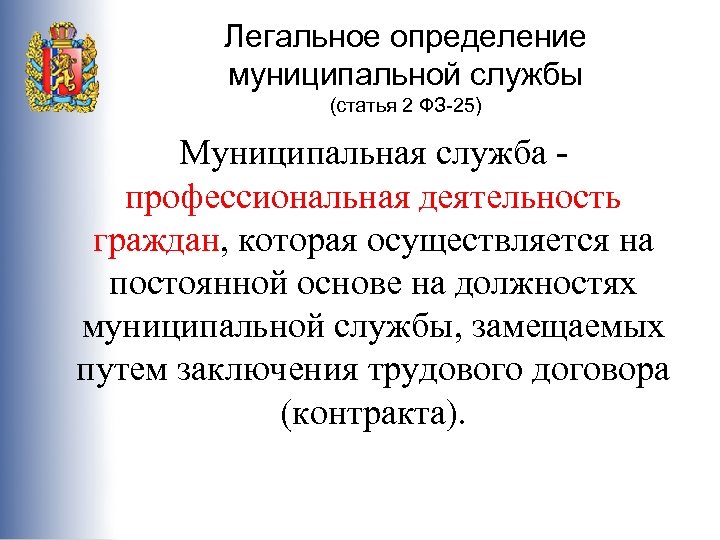 Легальное определение муниципальной службы
(статья 2 ФЗ-25)

Муниципальная служба - профессиональная деятельность граждан, которая осуществляется на постоянной основе на должностях муниципальной службы, замещаемых путем заключения трудового договора (контракта).